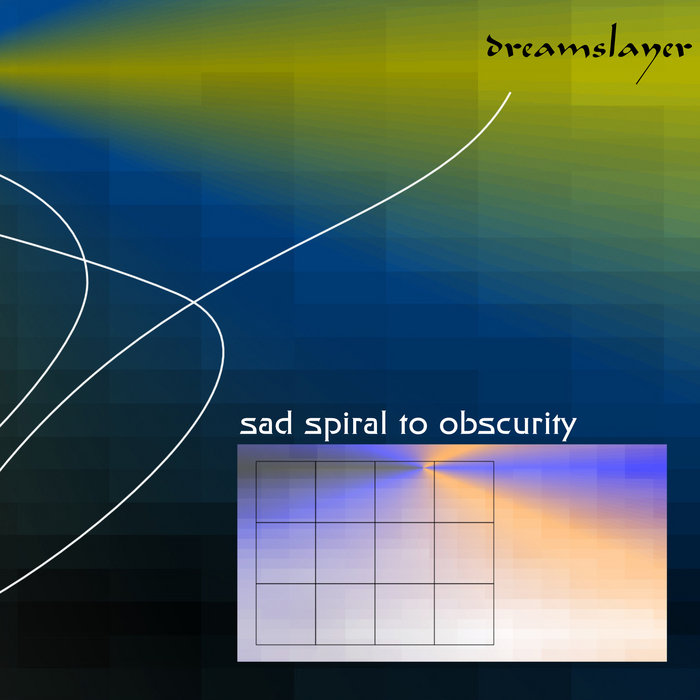 dreamslayer

sad spiral to obscurity